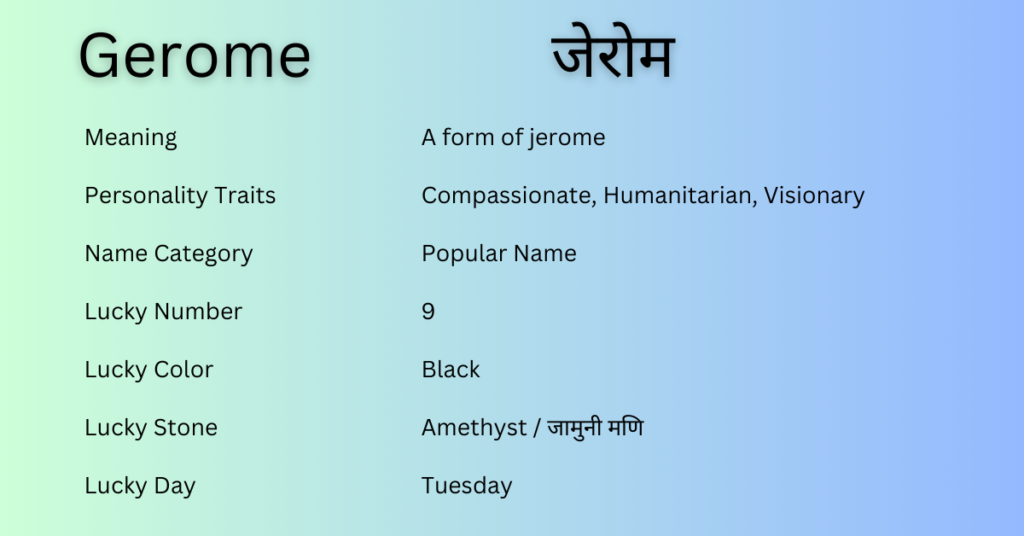 | Gerome | जेरोम |
|---|---|
| Meaning | A form of jerome |
| Personality Traits | Compassionate, Humanitarian, Visionary |
| Name Category | Popular Name |
| Lucky Number | 9 |
| Lucky Color | Black |
| Lucky Stone | Amethyst / जामुनी मणि |
| Lucky Day | Tuesday |